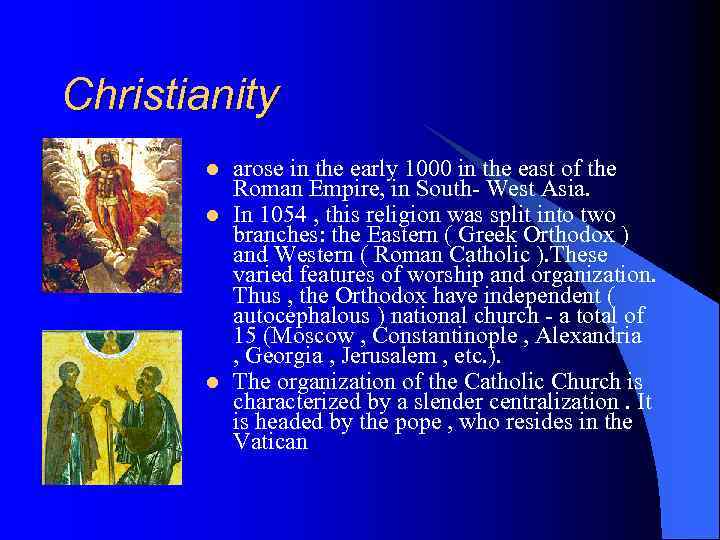 Christianity

- arose in the early 1000 in the east of the Roman Empire, in South- West Asia.
- In 1054 , this religion was split into two branches: the Eastern ( Greek Orthodox ) and Western ( Roman Catholic ).These varied features of worship and organization. Thus , the Orthodox have independent ( autocephalous ) national church - a total of 15 (Moscow , Constantinople , Alexandria , Georgia , Jerusalem , etc.).
- The organization of the Catholic Church is characterized by a slender centralization . It is headed by the pope , who resides in the Vatican